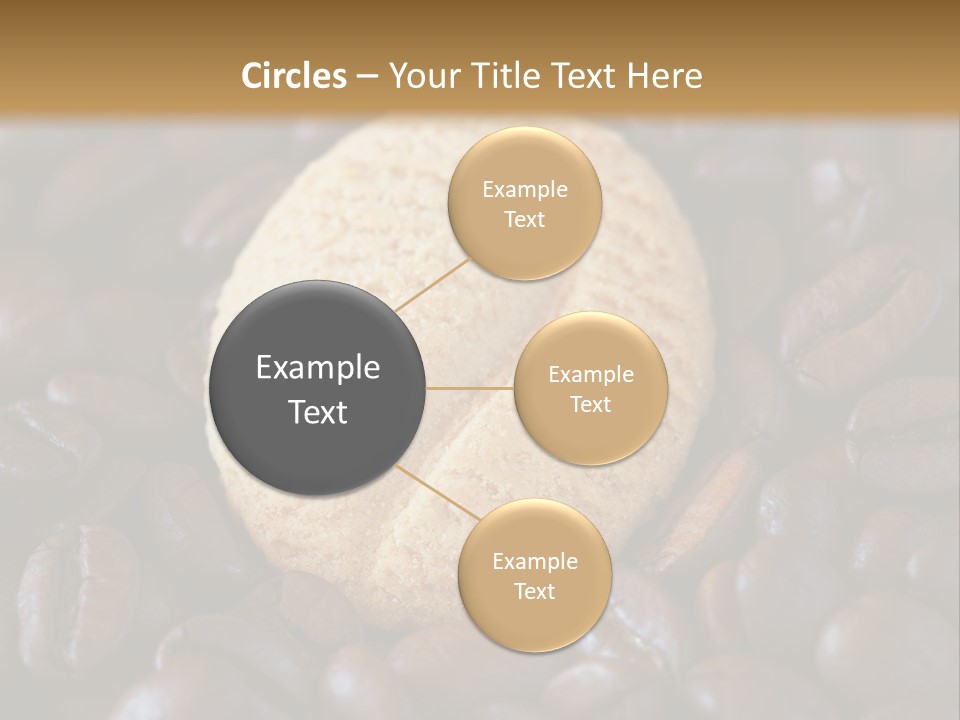 Circles – Your Title Text Here

Example Text

Example Text

Example Text

Example Text